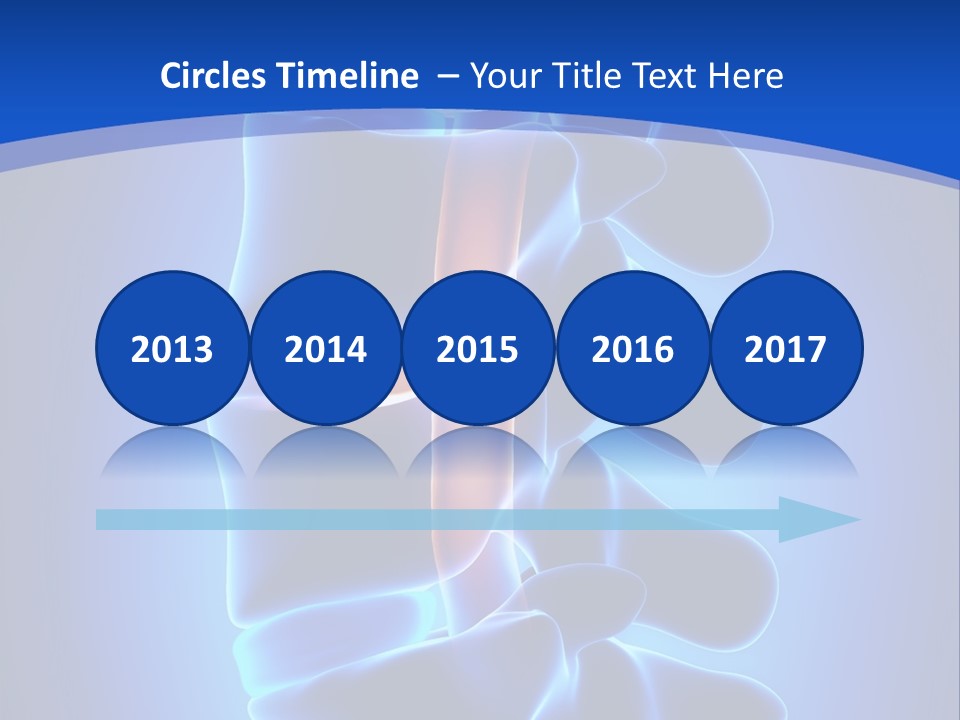 Circles Timeline – Your Title Text Here

2013

2014

2015

2016

2017